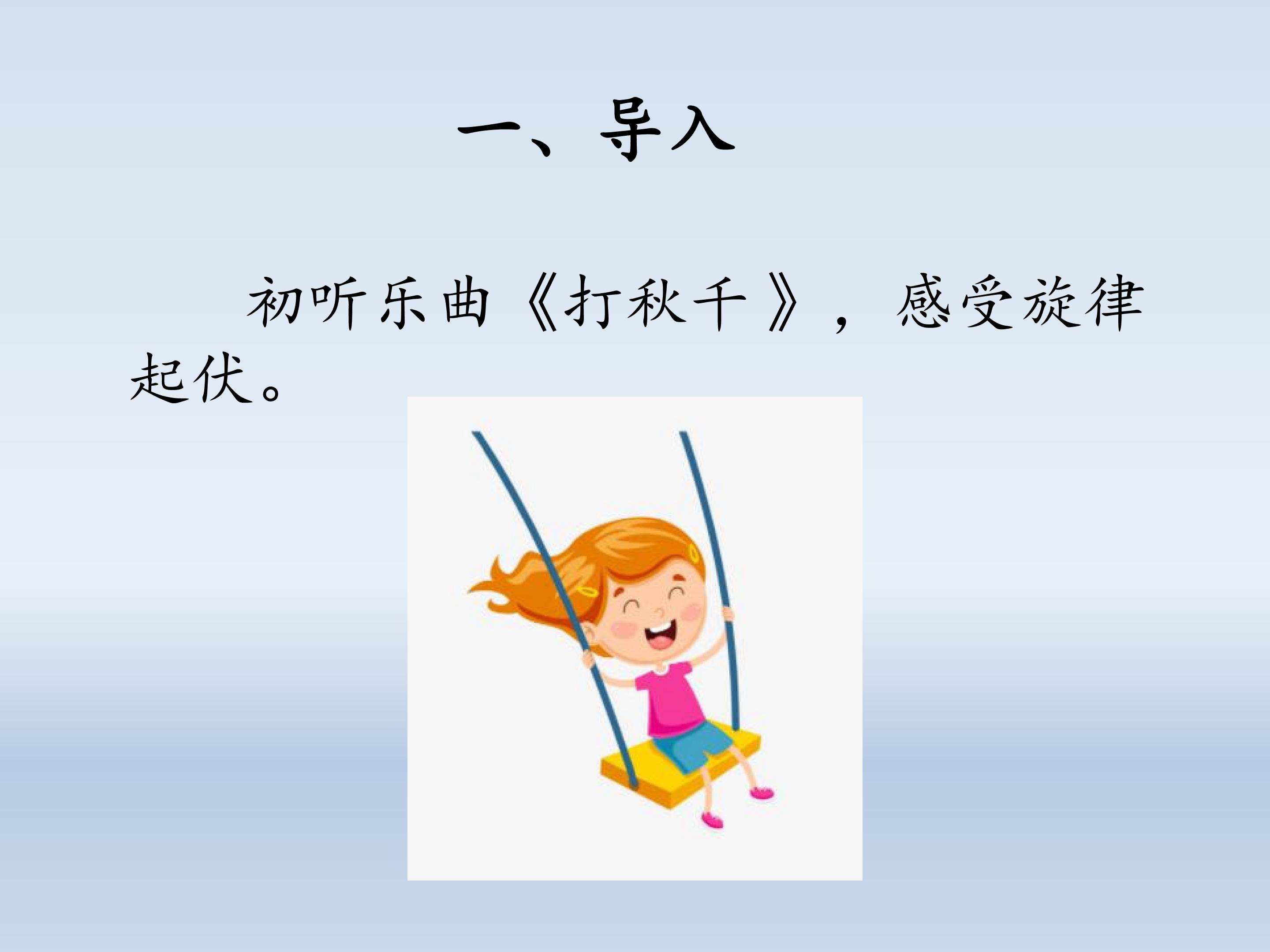 一、导入

初听乐曲《打秋千》，感受旋律起伏。